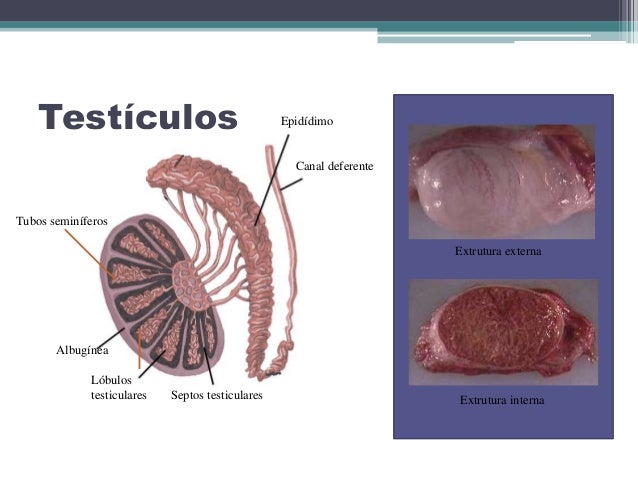 Testículos

Epidídimo

Canal deferente

Tubos seminíferos

Albugínea

Lóbulos testiculares

Septos testiculares

Extrutura externa

Extrutura interna